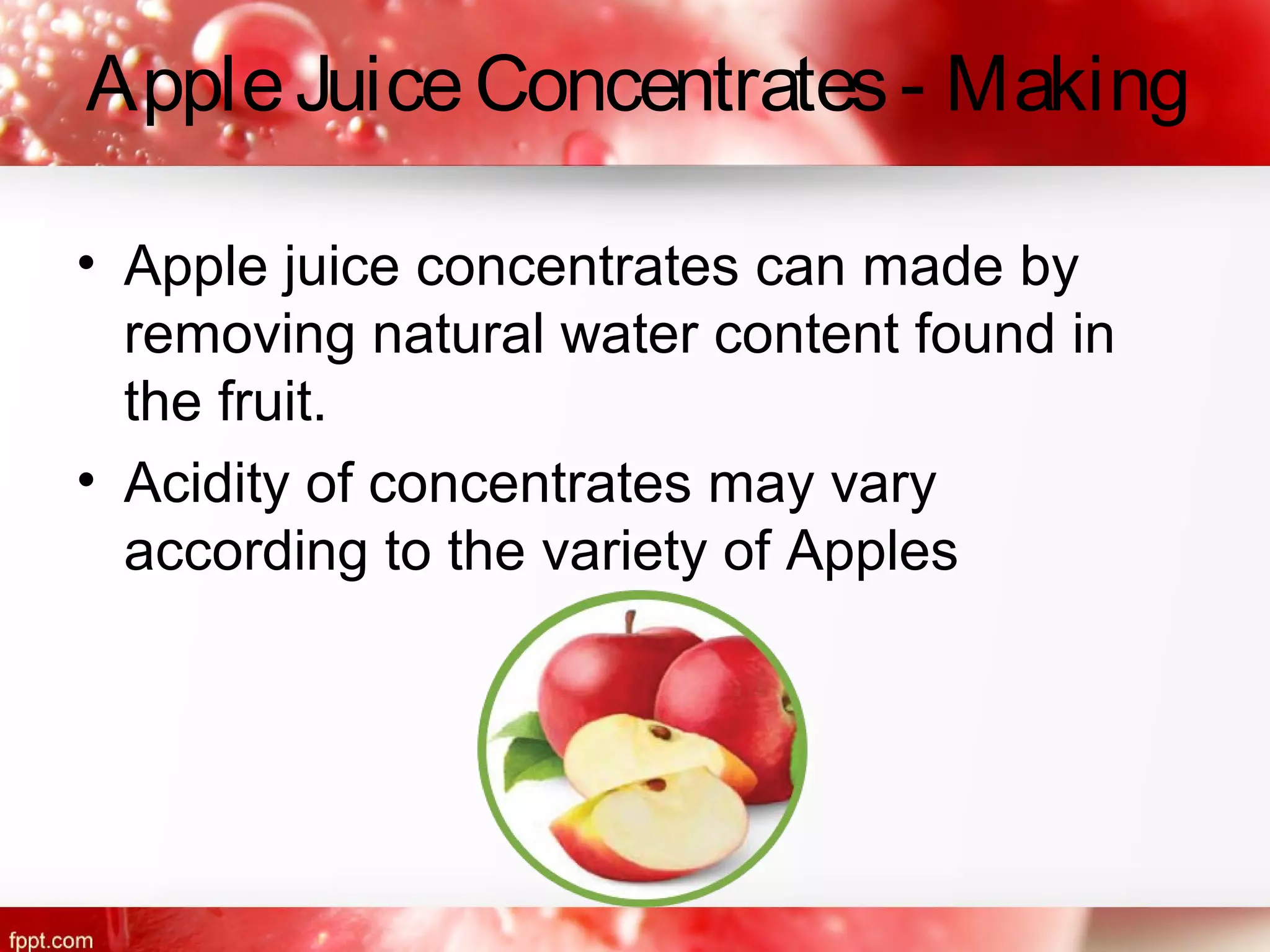 Apple Juice Concentrates - Making

• Apple juice concentrates can made by removing natural water content found in the fruit.
• Acidity of concentrates may vary according to the variety of Apples

fppt.com